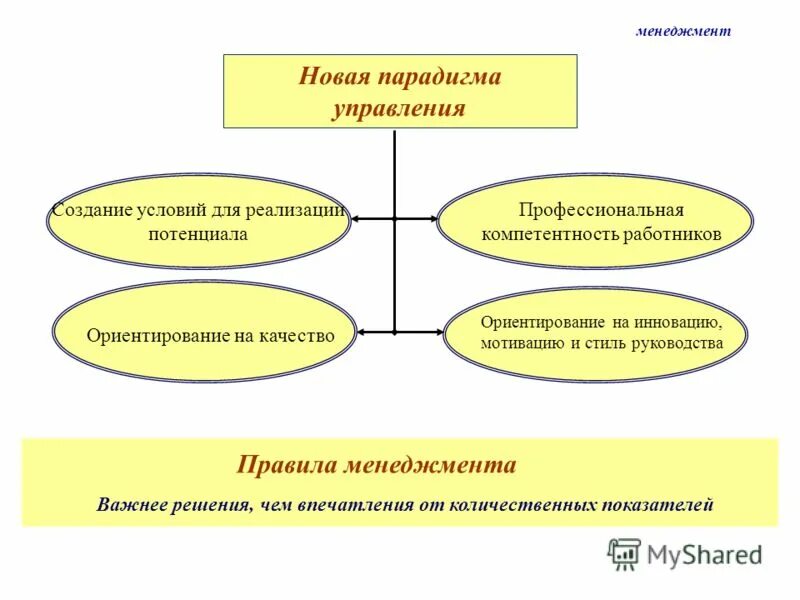 менеджмент

Новая парадигма управления

Создание условий для реализации потенциала

Профессиональная компетентность работников

Ориентирование на качество

Ориентирование на инновацию, мотивацию и стиль руководства

Правила менеджмента

Важнее решения, чем впечатления от количественных показателей

MyShared